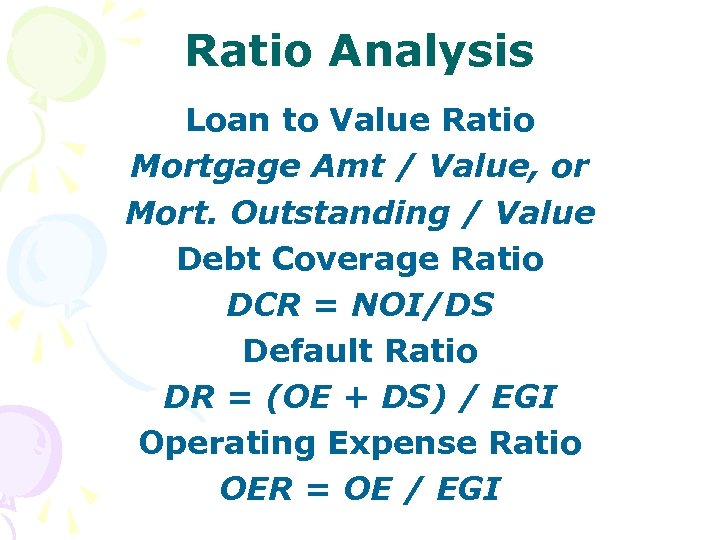 Ratio Analysis

Loan to Value Ratio
Mortgage Amt / Value, or
Mort. Outstanding / Value
Debt Coverage Ratio
DCR = NOI/DS
Default Ratio
DR = (OE + DS) / EGI
Operating Expense Ratio
OER = OE / EGI